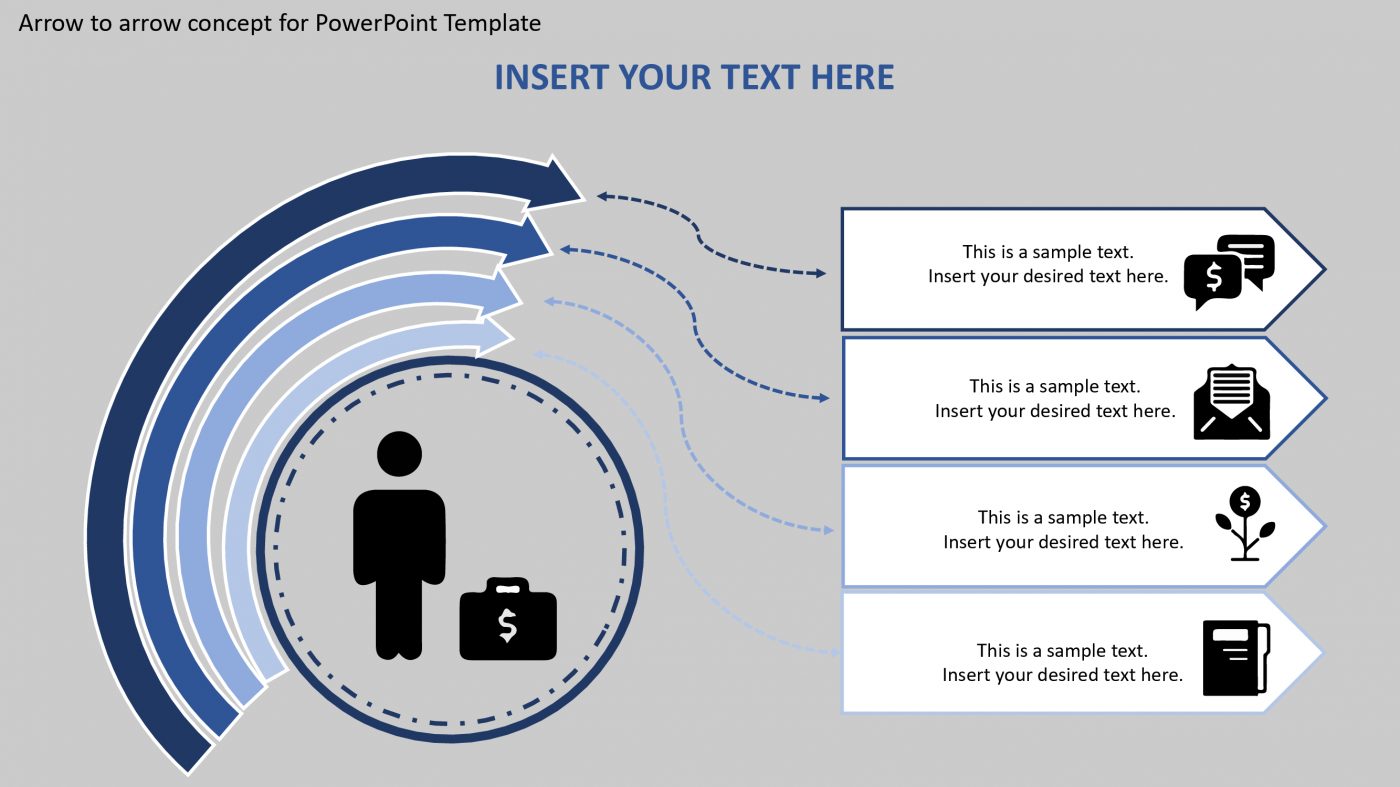 Arrow to arrow concept for PowerPoint Template

INSERT YOUR TEXT HERE

This is a sample text.
Insert your desired text here.

This is a sample text.
Insert your desired text here.

This is a sample text.
Insert your desired text here.

This is a sample text.
Insert your desired text here.